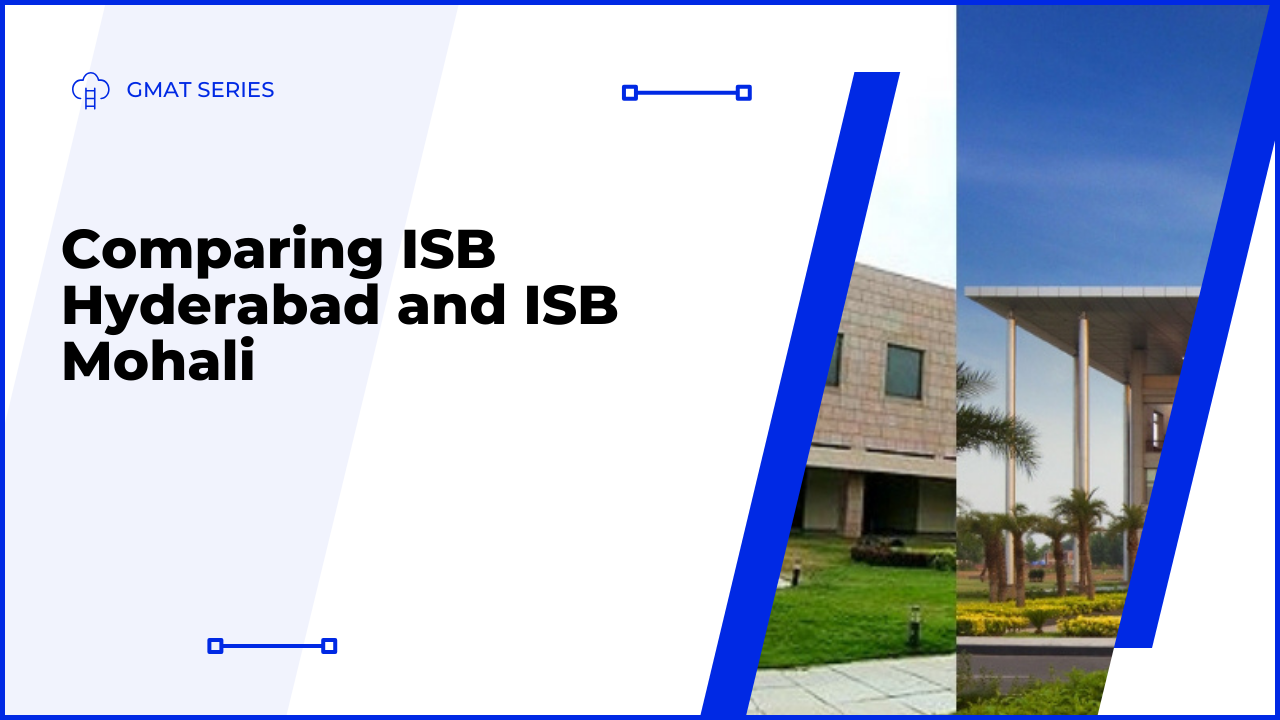 GMAT SERIES

Comparing ISB Hyderabad and ISB Mohali